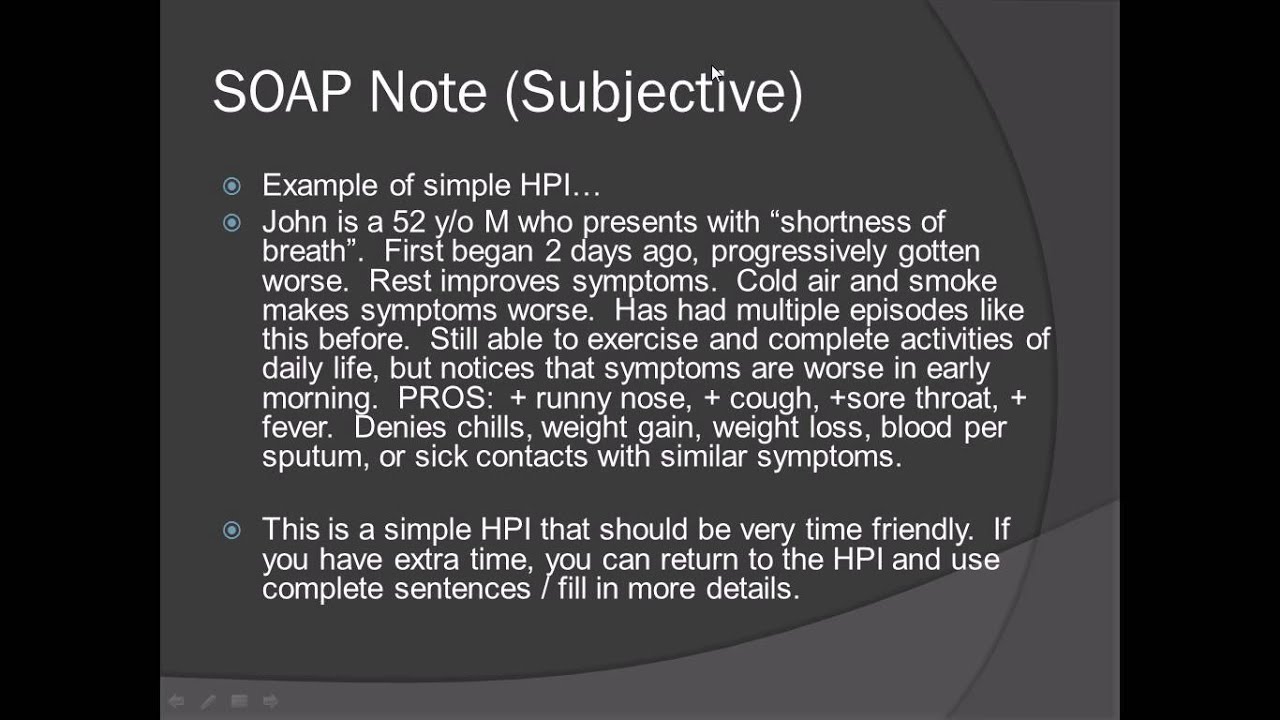 SOAP Note (Subjective)

Example of simple HPI…

John is a 52 y/o M who presents with “shortness of breath”. First began 2 days ago, progressively gotten worse. Rest improves symptoms. Cold air and smoke makes symptoms worse. Has had multiple episodes like this before. Still able to exercise and complete activities of daily life, but notices that symptoms are worse in early morning. PROS: + runny nose, + cough, +sore throat, + fever. Denies chills, weight gain, weight loss, blood per sputum, or sick contacts with similar symptoms.

This is a simple HPI that should be very time friendly. If you have extra time, you can return to the HPI and use complete sentences / fill in more details.